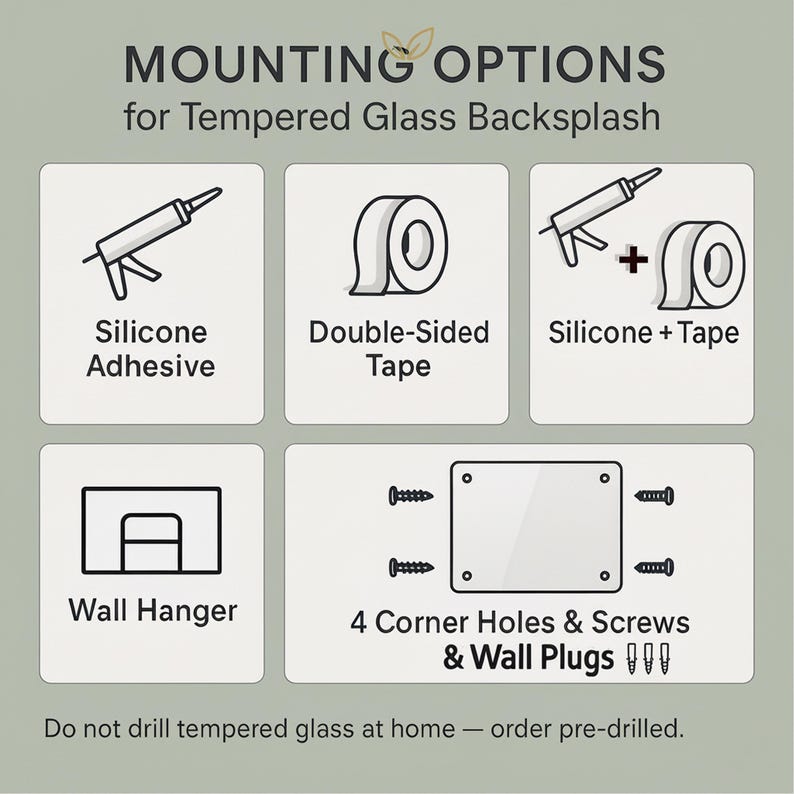 MOUNTING OPTIONS
for Tempered Glass Backsplash

Silicone Adhesive

Double-Sided Tape

Silicone + Tape

Wall Hanger

4 Corner Holes & Screws & Wall Plugs

Do not drill tempered glass at home — order pre-drilled.